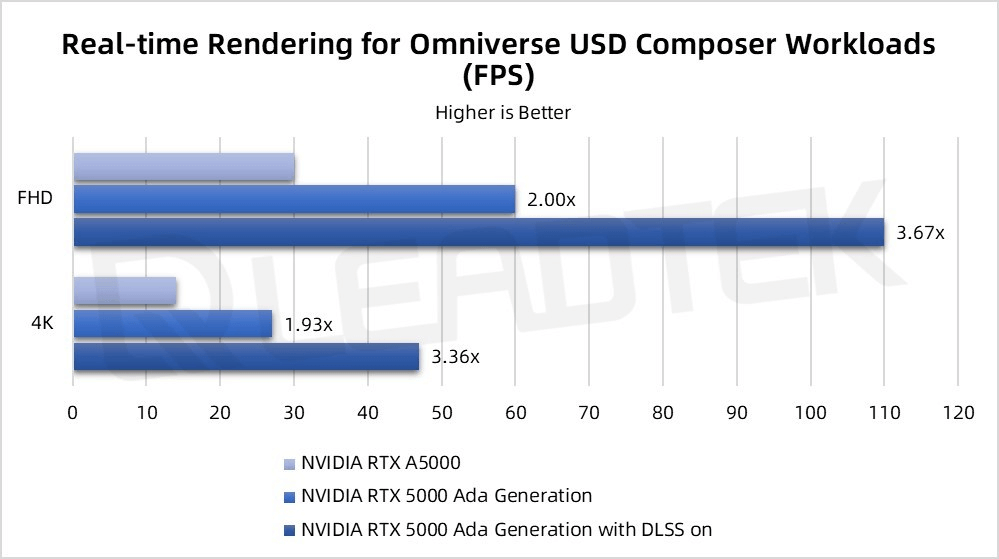 Real-time Rendering for Omniverse USD Composer Workloads (FPS)

Higher is Better

FHD
2.00x
3.67x

4K
1.93x
3.36x

0 10 20 30 40 50 60 70 80 90 100 110 120

NVIDIA RTX A5000
NVIDIA RTX 5000 Ada Generation
NVIDIA RTX 5000 Ada Generation with DLSS on

LEADTEK